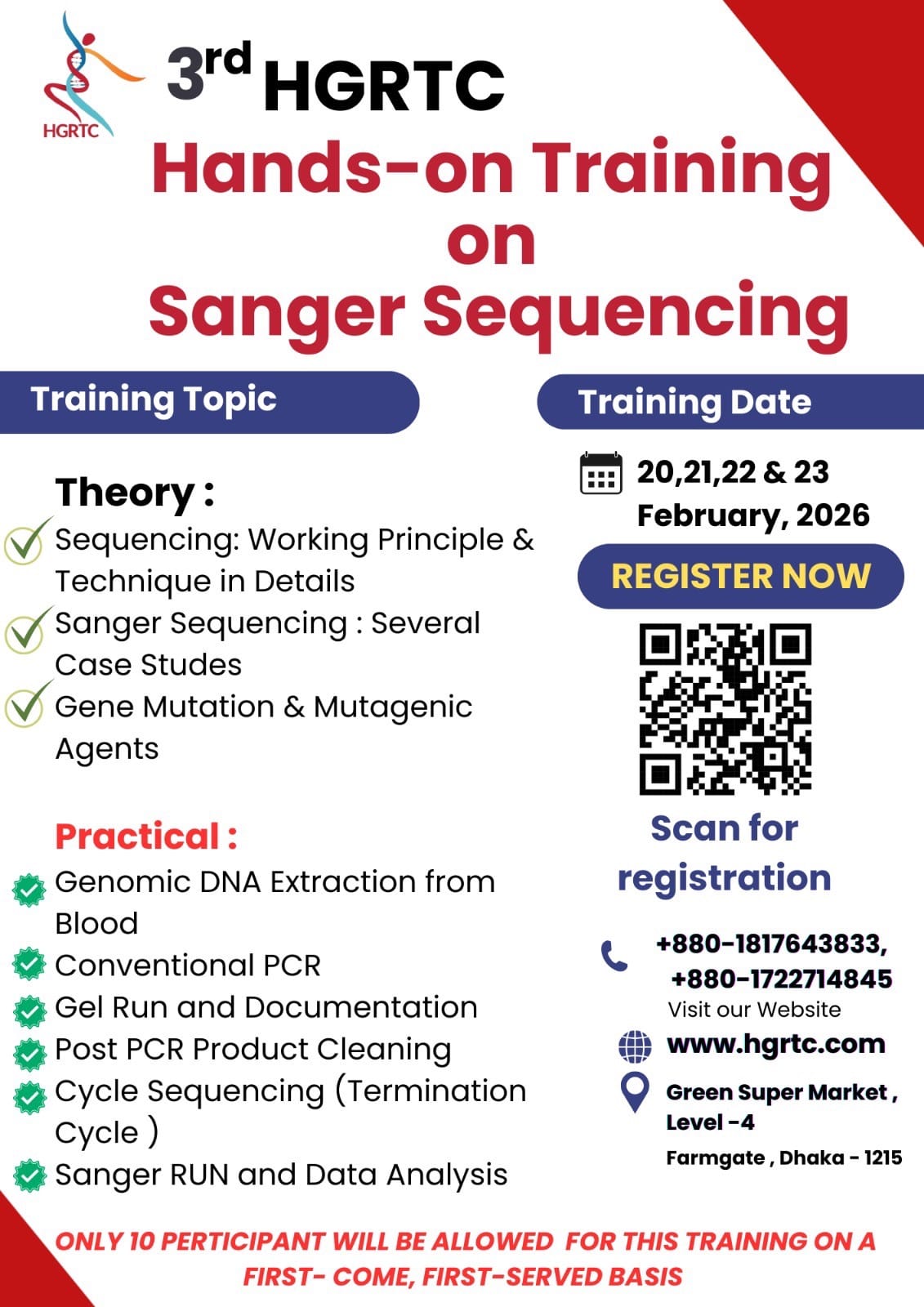 HGRTC

3rd HGRTC

Hands-on Training on Sanger Sequencing

Training Topic

Theory :

Sequencing: Working Principle & Technique in Details

Sanger Sequencing : Several Case Studes

Gene Mutation & Mutagenic Agents

Practical :

Genomic DNA Extraction from Blood

Conventional PCR

Gel Run and Documentation

Post PCR Product Cleaning

Cycle Sequencing (Termination Cycle )

Sanger RUN and Data Analysis

Training Date

20,21,22 & 23 February, 2026

REGISTER NOW

Scan for registration

+880-1817643833, +880-1722714845

Visit our Website

www.hgrtc.com

Green Super Market , Level -4

Farmgate , Dhaka - 1215

ONLY 10 PERTICIPANT WILL BE ALLOWED FOR THIS TRAINING ON A FIRST- COME, FIRST-SERVED BASIS